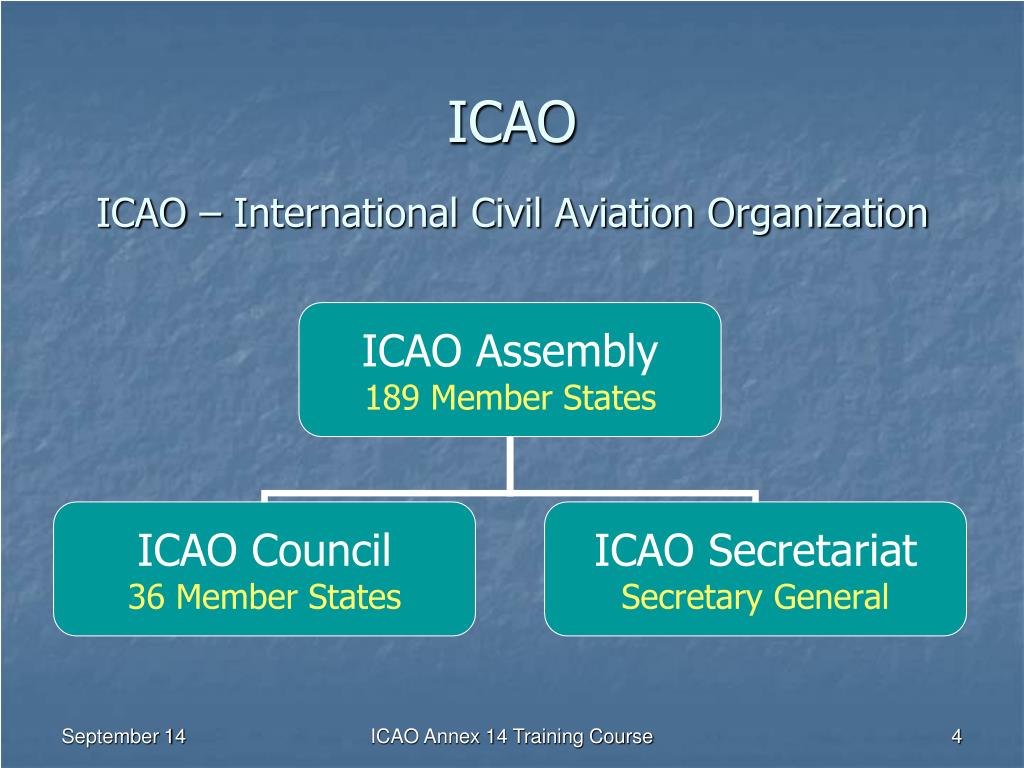 ICAO

ICAO – International Civil Aviation Organization

ICAO Assembly
189 Member States

ICAO Council
36 Member States

ICAO Secretariat
Secretary General

September 14

ICAO Annex 14 Training Course

4